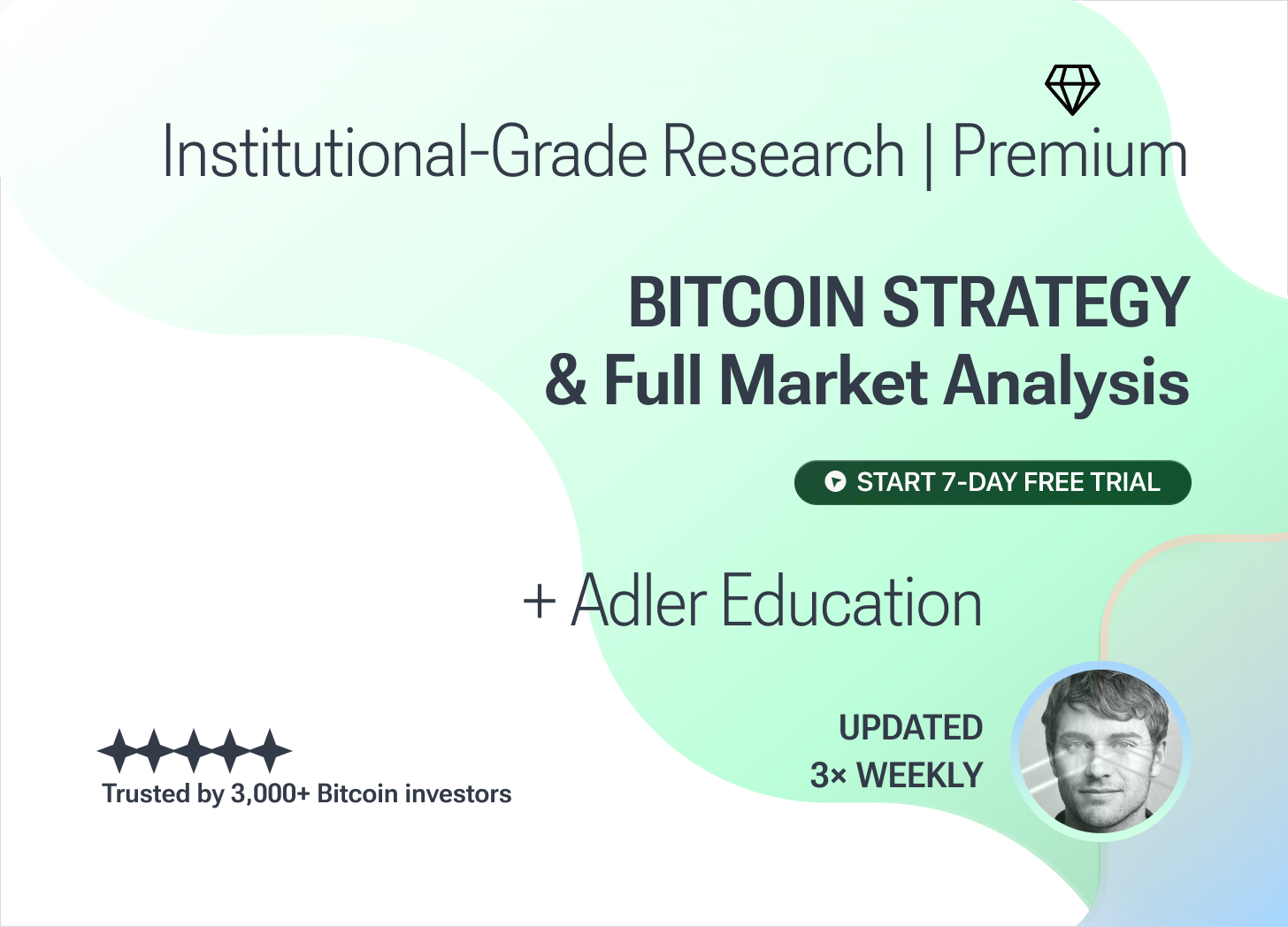 Institutional-Grade Research | Premium

BITCOIN STRATEGY
& Full Market Analysis

START 7-DAY FREE TRIAL

+ Adler Education

UPDATED
3× WEEKLY

Trusted by 3,000+ Bitcoin investors